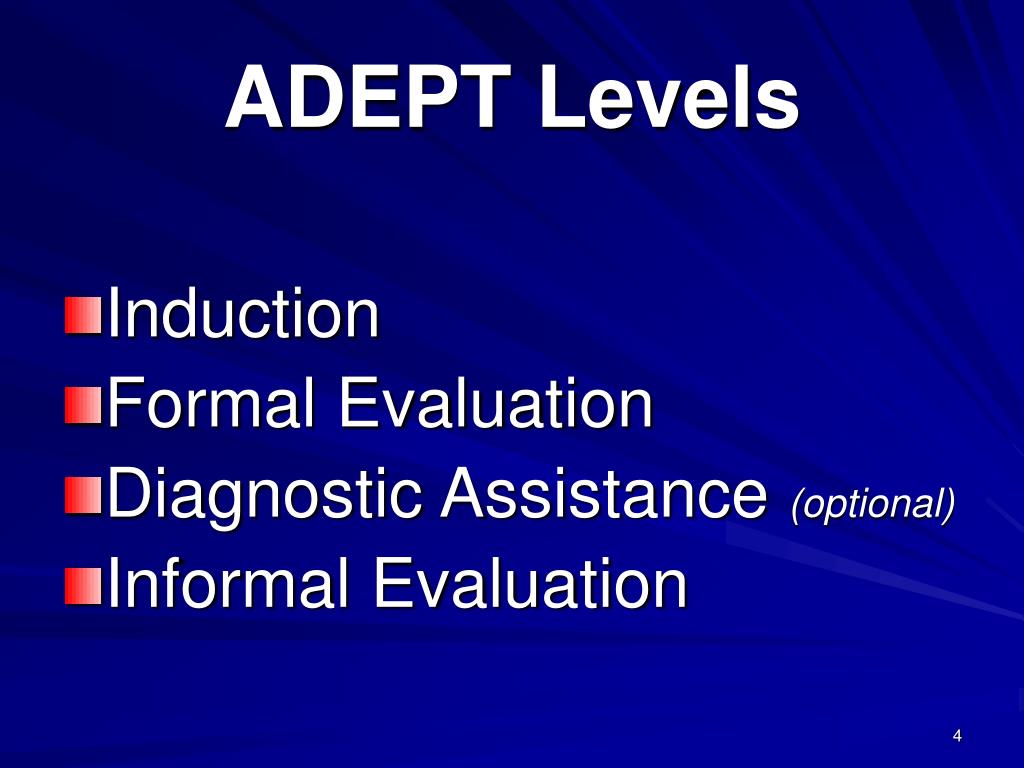 ADEPT Levels

Induction
Formal Evaluation
Diagnostic Assistance (optional)
Informal Evaluation

4